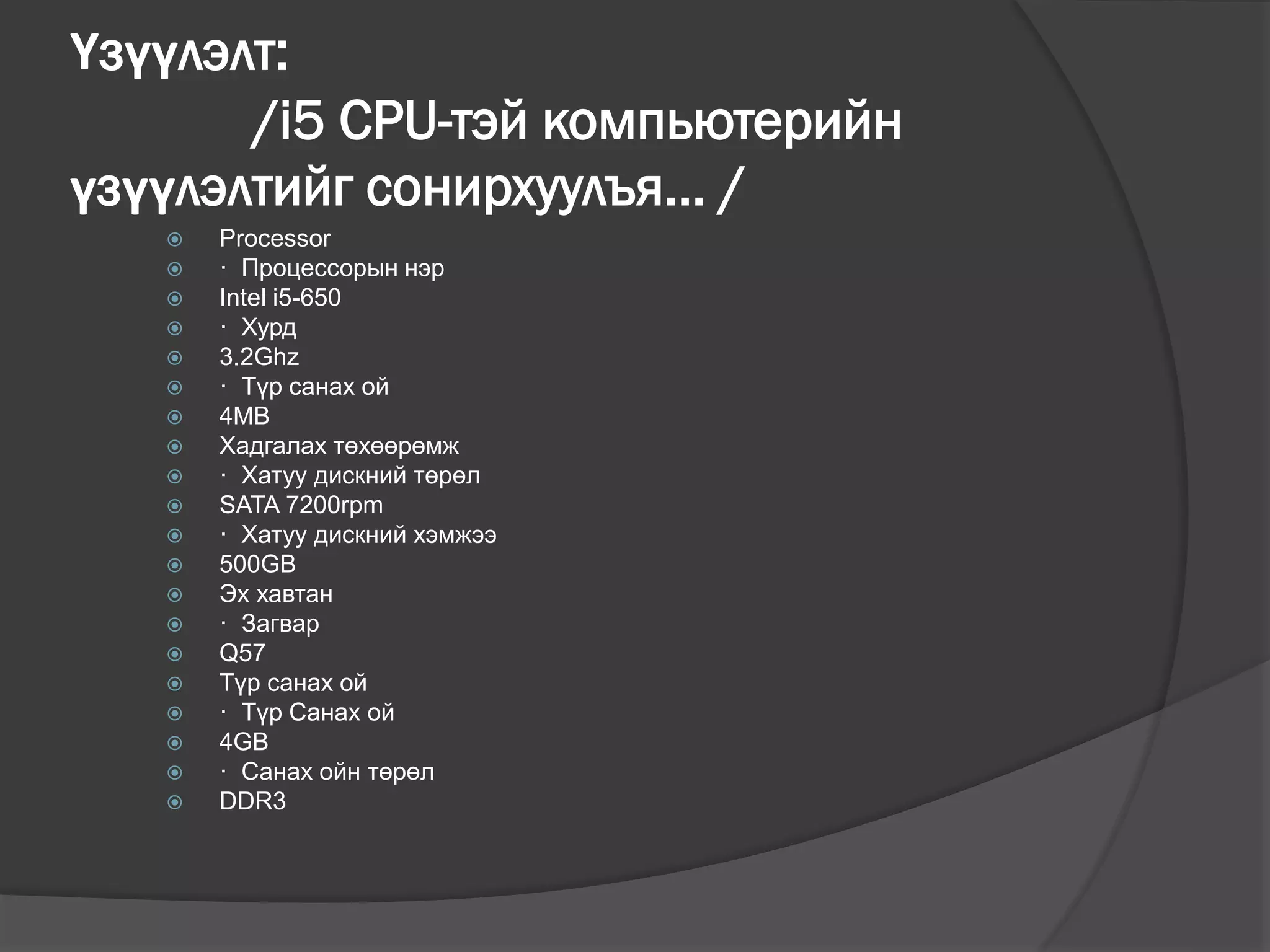 Үзүүлэлт:
/i5 CPU-тэй компьютерийн үзүүлэлтийг сонирхуулъя... /

Processor
· Процессорын нэр
Intel i5-650
· Хурд
3.2Ghz
· Түр санах ой
4MB
Хадгалах төхөөрөмж
· Хатуу дискний төрөл
SATA 7200rpm
· Хатуу дискний хэмжээ
500GB
Эх хавтан
· Загвар
Q57
Түр санах ой
· Түр Санах ой
4GB
· Санах ойн төрөл
DDR3